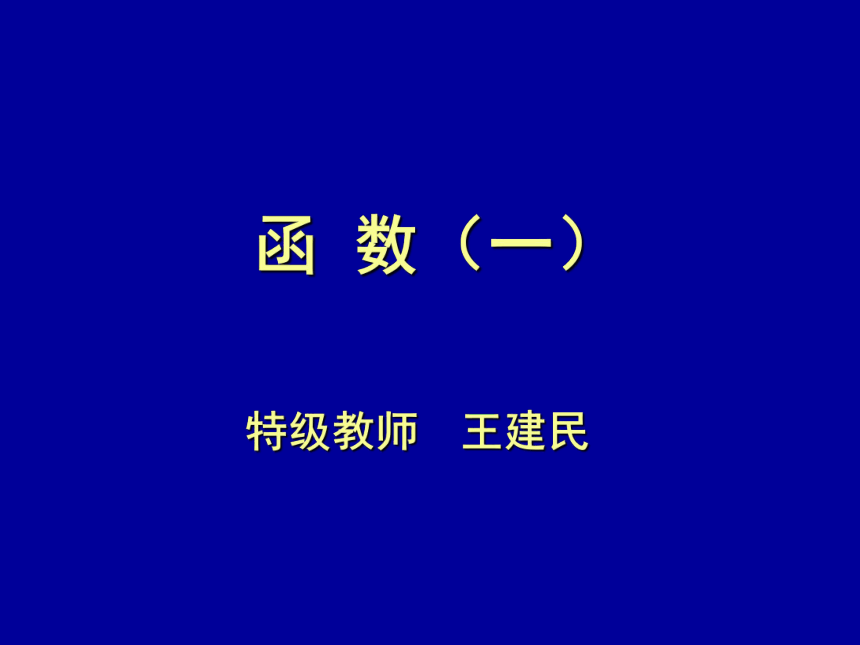 函 数（一）

特级教师 王建民